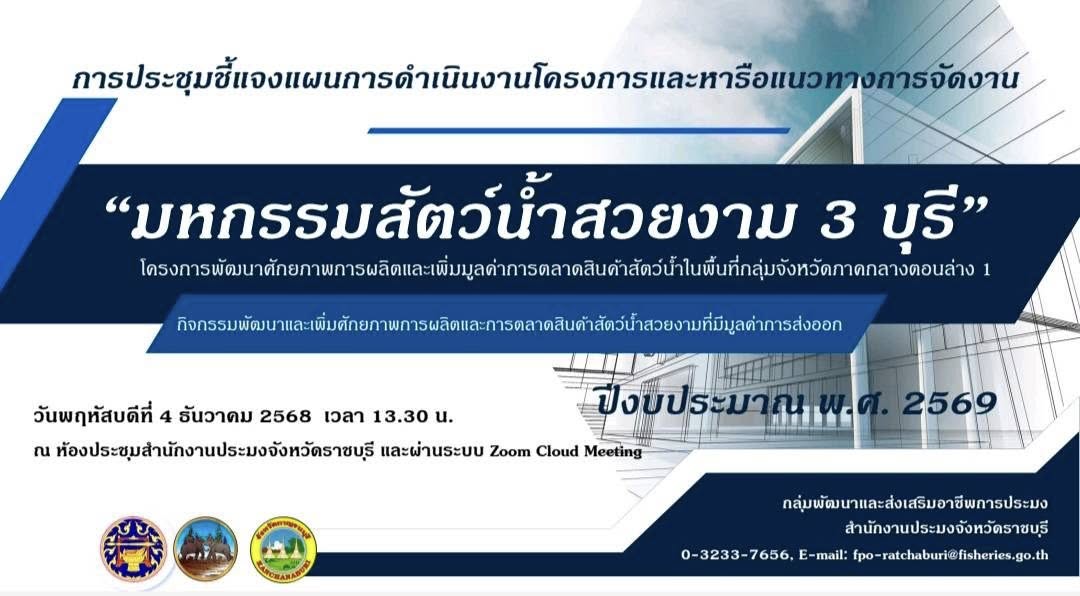 การประชุมชี้แจงแผนการดำเนินงานโครงการและหารือแนวทางการจัดงาน

“มหกรรมสัตว์น้ำสวยงาม 3 บุรี”

โครงการพัฒนาศักยภาพการผลิตและเพิ่มมูลค่าการตลาดสินค้าสัตว์น้ำในพื้นที่กลุ่มจังหวัดภาคกลางตอนล่าง 1

กิจกรรมพัฒนาและเพิ่มศักยภาพการผลิตและการตลาดสินค้าสัตว์น้ำสวยงามที่มีมูลค่าการส่งออก

ปีงบประมาณ พ.ศ. 2569

วันพฤหัสบดีที่ 4 ธันวาคม 2568 เวลา 13.30 น.

ณ ห้องประชุมสำนักงานประมงจังหวัดราชบุรี และผ่านระบบ Zoom Cloud Meeting

KANCHANABURI

กลุ่มพัฒนาและส่งเสริมอาชีพการประมง
สำนักงานประมงจังหวัดราชบุรี
0-3233-7656, E-mail: fpo-ratchaburi@fisheries.go.th